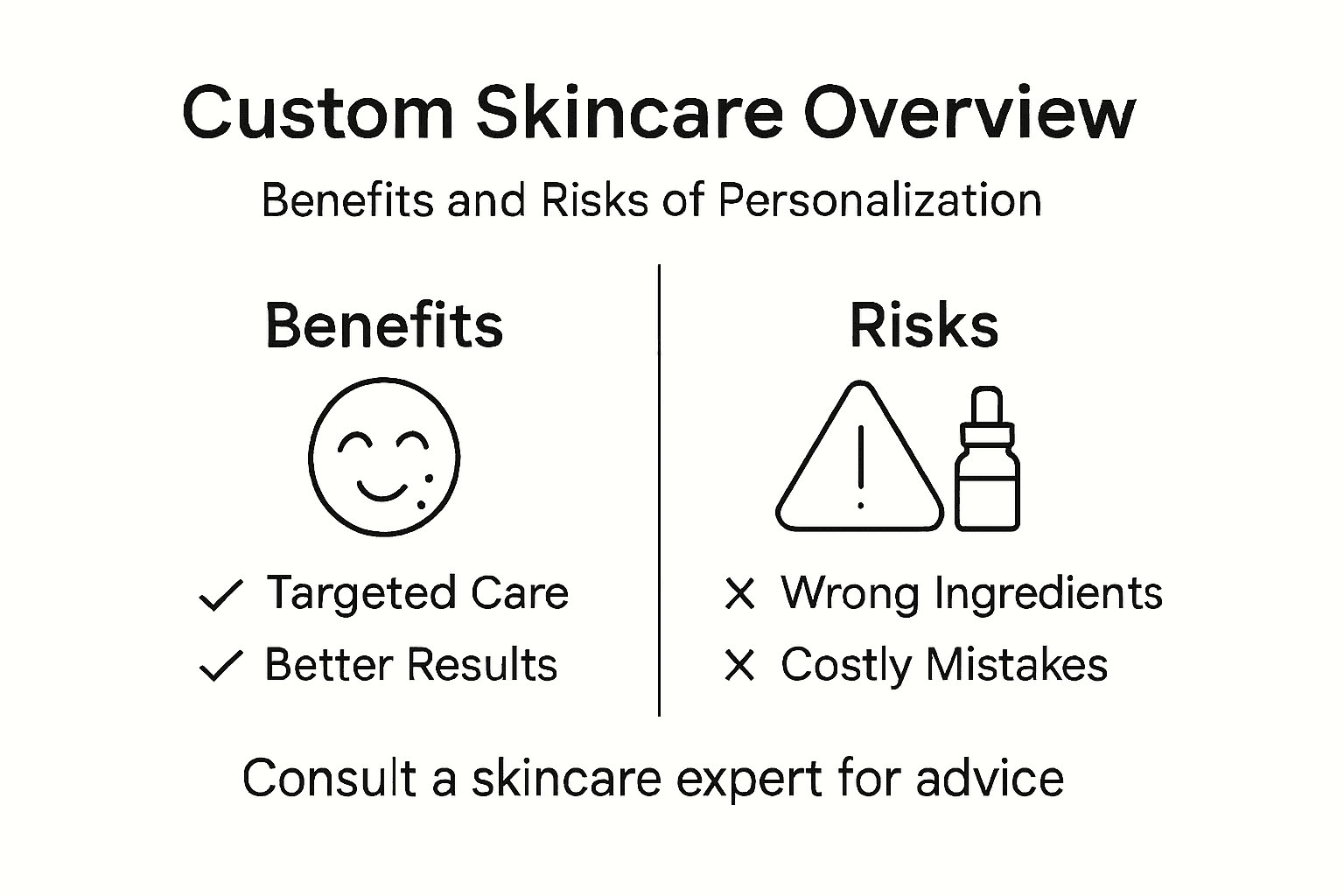 Custom Skincare Overview

Benefits and Risks of Personalization

Benefits

✓ Targeted Care
✓ Better Results

Risks

✕ Wrong Ingredients
✕ Costly Mistakes

Consult a skincare expert for advice